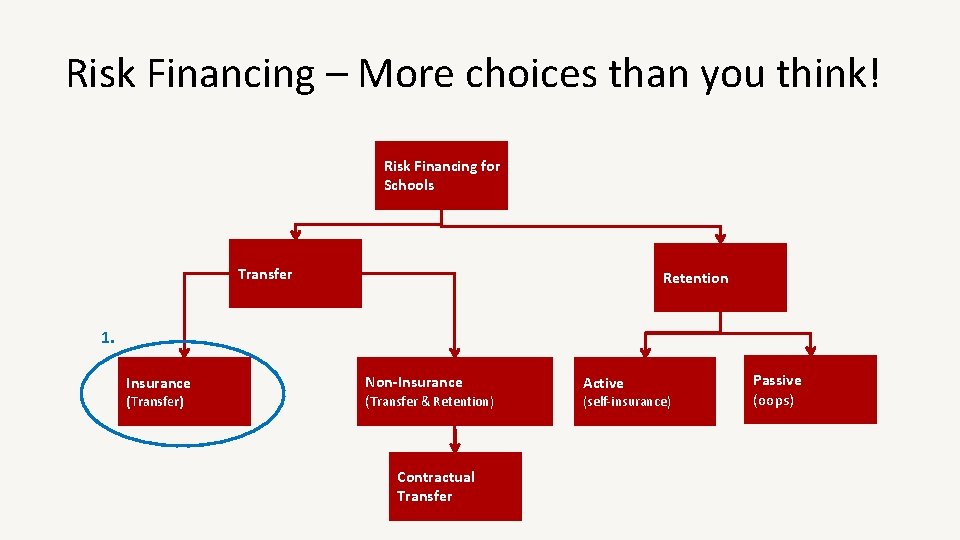 Risk Financing – More choices than you think!

Risk Financing for Schools

Transfer

Retention

1.

Insurance
(Transfer)

Non-Insurance
(Transfer & Retention)

Active
(self-insurance)

Passive
(oops)

Contractual Transfer